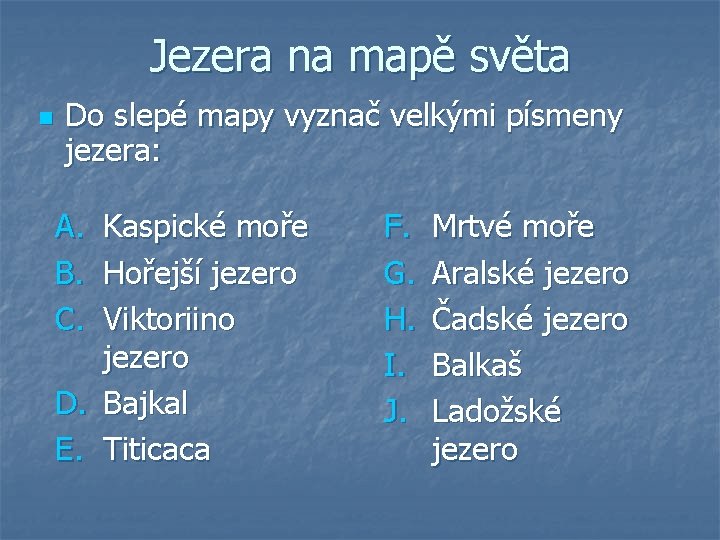 Jezera na mapě světa

Do slepé mapy vyznač velkými písmeny jezera:

A. Kaspické moře
B. Hořejší jezero
C. Viktoriino jezero
D. Bajkal
E. Titicaca

F. Mrtvé moře
G. Aralské jezero
H. Čadské jezero
I. Balkaš
J. Ladožské jezero